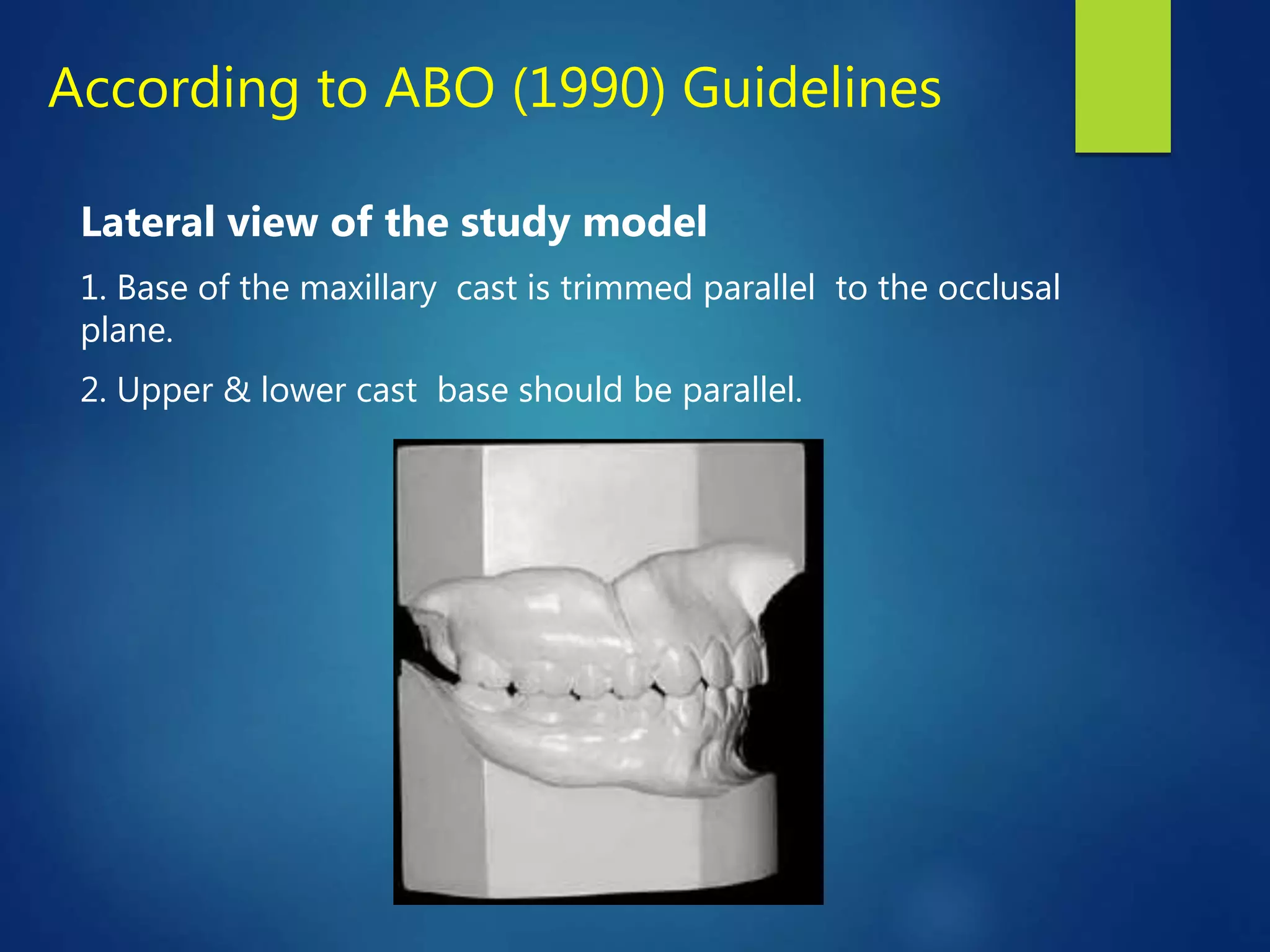 According to ABO (1990) Guidelines

Lateral view of the study model

1. Base of the maxillary cast is trimmed parallel to the occlusal plane.

2. Upper & lower cast base should be parallel.